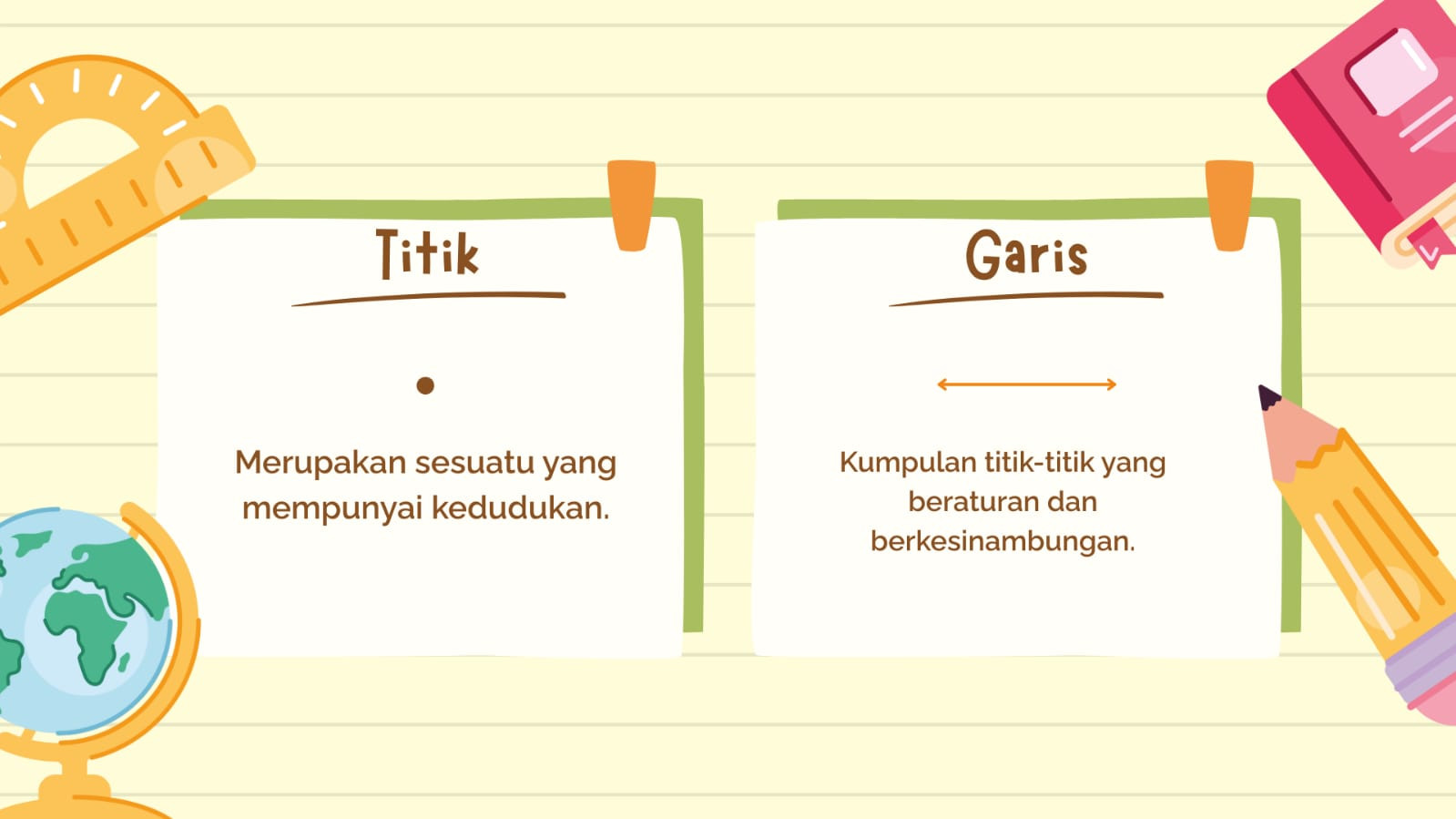 Titik

Merupakan sesuatu yang mempunyai kedudukan.

Garis

Kumpulan titik-titik yang beraturan dan berkesinambungan.